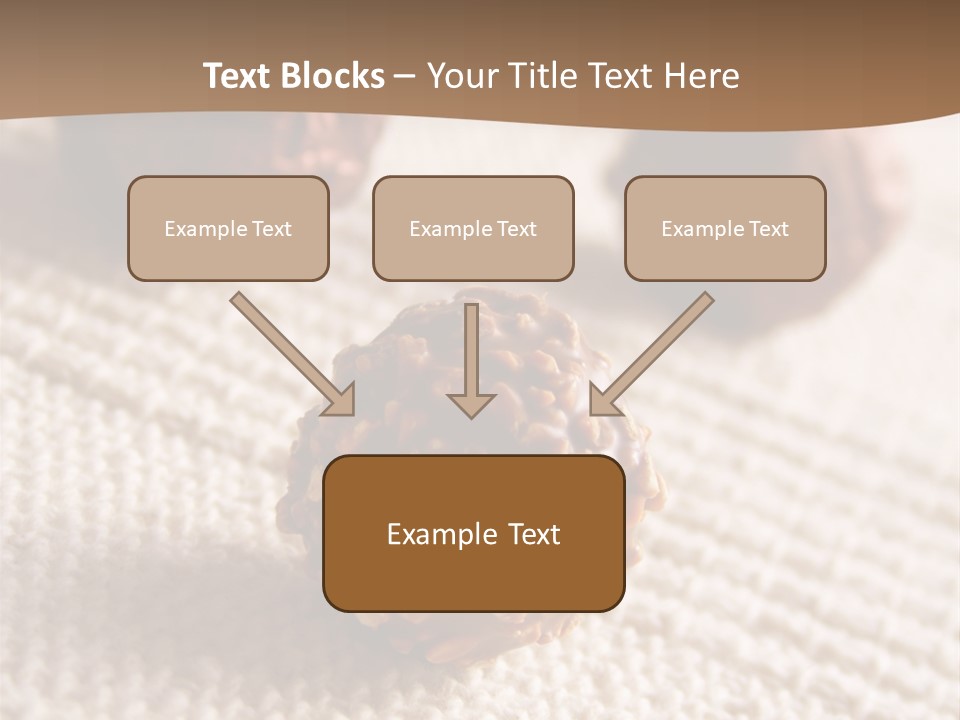 Text Blocks – Your Title Text Here

Example Text

Example Text

Example Text

Example Text